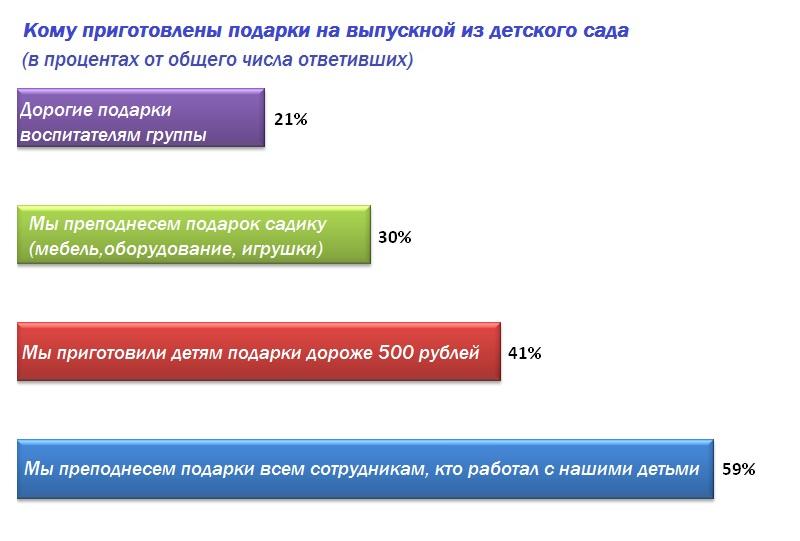 Кому приготовлены подарки на выпускной из детского сада
(в процентах от общего числа ответивших)

Дорогие подарки воспитателям группы 21%

Мы преподнесем подарок садику (мебель,оборудование, игрушки) 30%

Мы приготовили детям подарки дороже 500 рублей 41%

Мы преподнесем подарки всем сотрудникам, кто работал с нашими детьми 59%